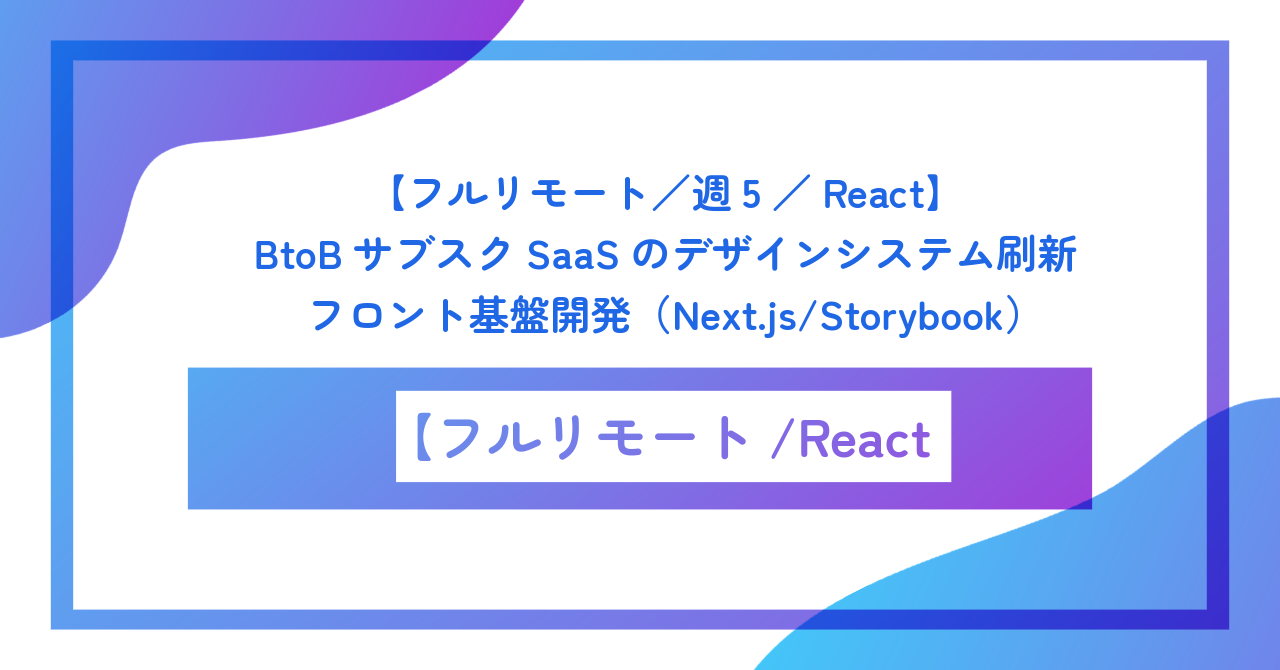 【フルリモート／週５／ React】
BtoB サブスク SaaS のデザインシステム刷新
フロント基盤開発（Next.js/Storybook）

【フルリモート /React